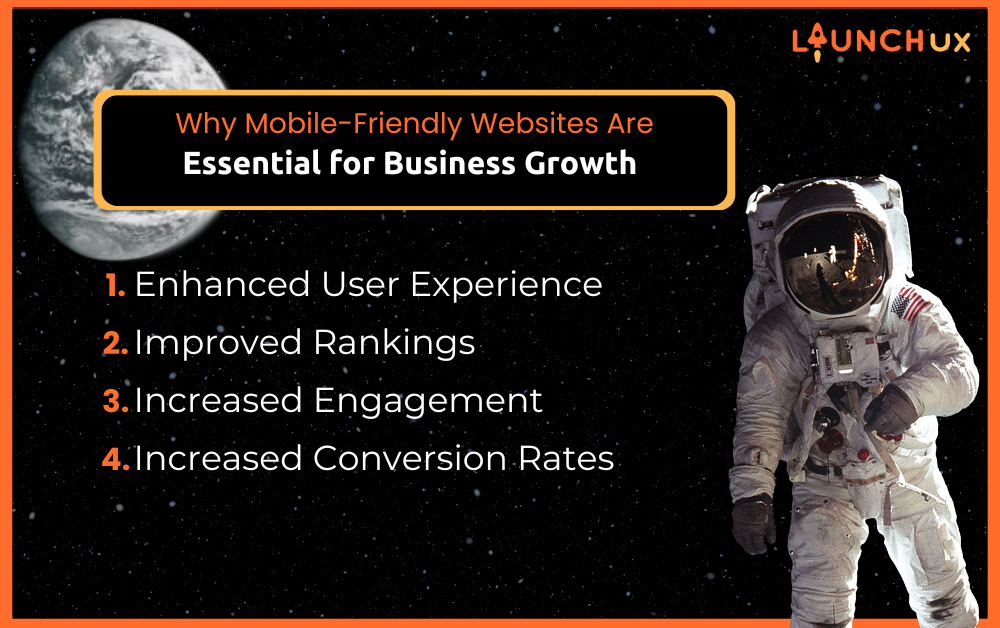 LAUNCHUX

Why Mobile-Friendly Websites Are
Essential for Business Growth

1. Enhanced User Experience
2. Improved Rankings
3. Increased Engagement
4. Increased Conversion Rates